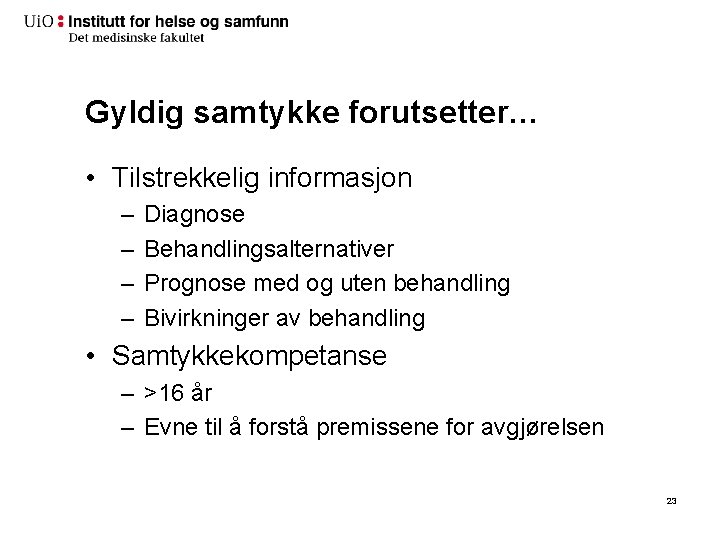 UiO : Institutt for helse og samfunn
Det medisinske fakultet

Gyldig samtykke forutsetter...

• Tilstrekkelig informasjon
– Diagnose
– Behandlingsalternativer
– Prognose med og uten behandling
– Bivirkninger av behandling
• Samtykkekompetanse
– >16 år
– Evne til å forstå premissene for avgjørelsen

23